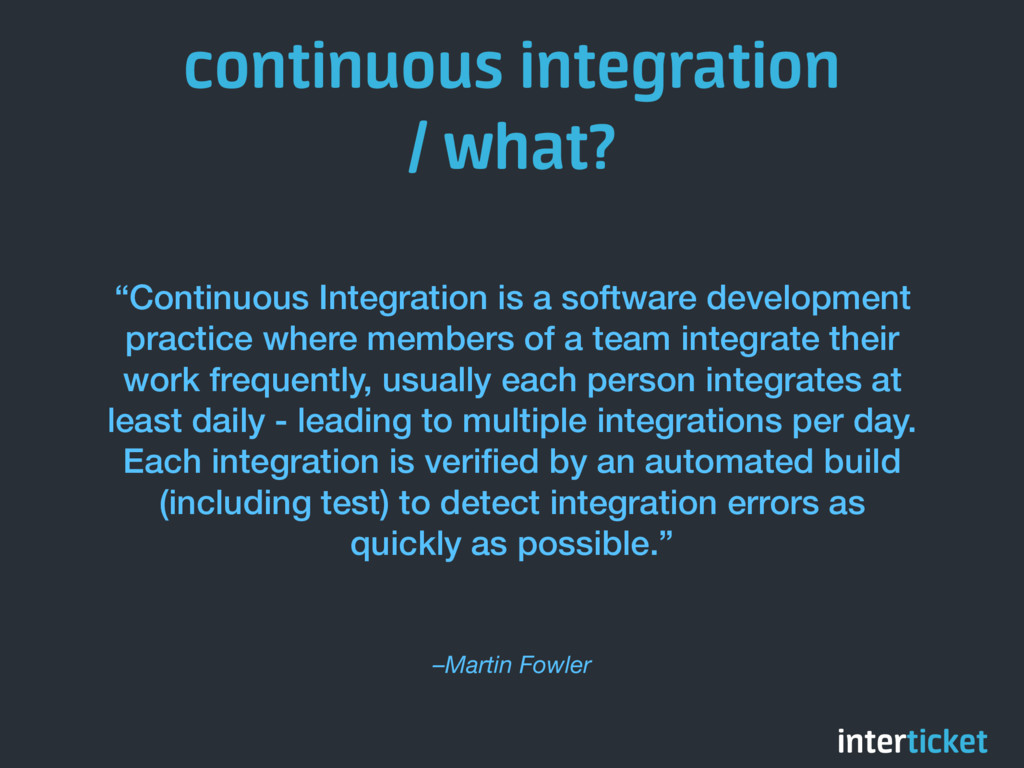 continuous integration
/ what?

“Continuous Integration is a software development practice where members of a team integrate their work frequently, usually each person integrates at least daily - leading to multiple integrations per day. Each integration is verified by an automated build (including test) to detect integration errors as quickly as possible.”

–Martin Fowler

interticket